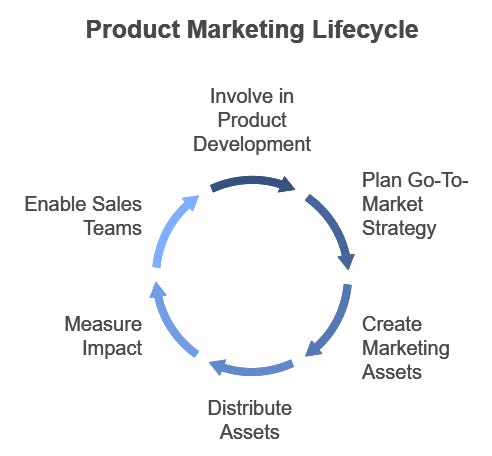 Product Marketing Lifecycle

Involve in Product Development

Plan Go-To-Market Strategy

Create Marketing Assets

Distribute Assets

Measure Impact

Enable Sales Teams